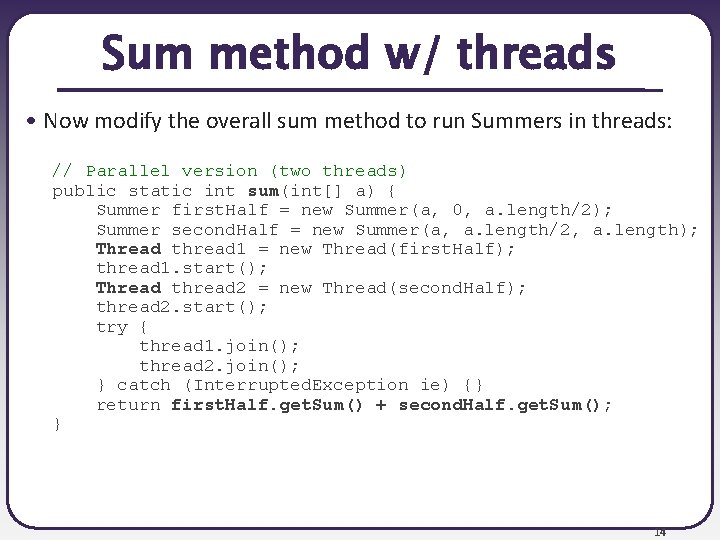 Sum method w/ threads

• Now modify the overall sum method to run Summers in threads:

// Parallel version (two threads)
public static int sum(int[] a) {
    Summer firstHalf = new Summer(a, 0, a.length/2);
    Summer secondHalf = new Summer(a, a.length/2, a.length);
    Thread thread1 = new Thread(firstHalf);
    thread1.start();
    Thread thread2 = new Thread(secondHalf);
    thread2.start();
    try {
        thread1.join();
        thread2.join();
    } catch (InterruptedException ie) {}
    return firstHalf.getSum() + secondHalf.getSum();
}

14